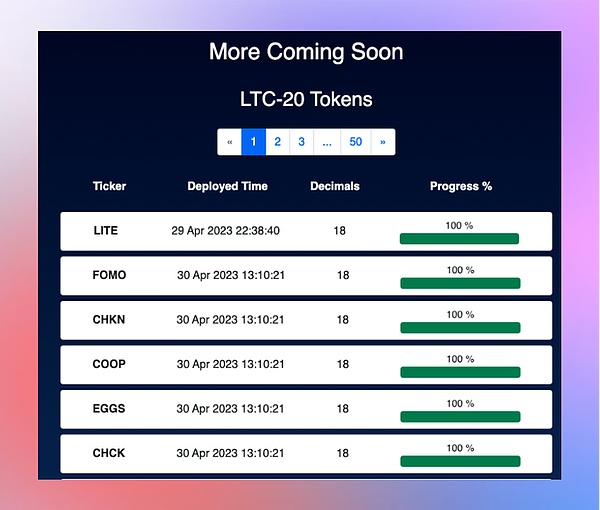 More Coming Soon

LTC-20 Tokens

« 1 2 3 ... 50 »

| Ticker | Deployed Time | Decimals | Progress % |
|---|---|---|---|
| LITE | 29 Apr 2023 22:38:40 | 18 | 100 % |
| FOMO | 30 Apr 2023 13:10:21 | 18 | 100 % |
| CHKN | 30 Apr 2023 13:10:21 | 18 | 100 % |
| COOP | 30 Apr 2023 13:10:21 | 18 | 100 % |
| EGGS | 30 Apr 2023 13:10:21 | 18 | 100 % |
| CHCK | 30 Apr 2023 13:10:21 | 18 | 100 % |